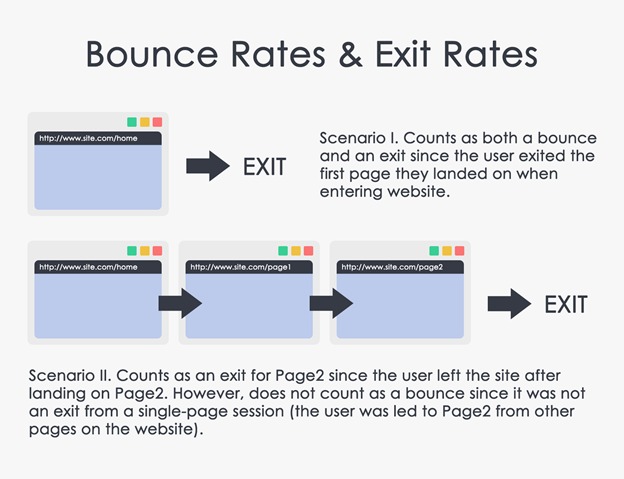 Bounce Rates & Exit Rates

http://www.site.com/home

EXIT

Scenario I. Counts as both a bounce and an exit since the user exited the first page they landed on when entering website.

http://www.site.com/home

http://www.site.com/page1

http://www.site.com/page2

EXIT

Scenario II. Counts as an exit for Page2 since the user left the site after landing on Page2. However, does not count as a bounce since it was not an exit from a single-page session (the user was led to Page2 from other pages on the website).